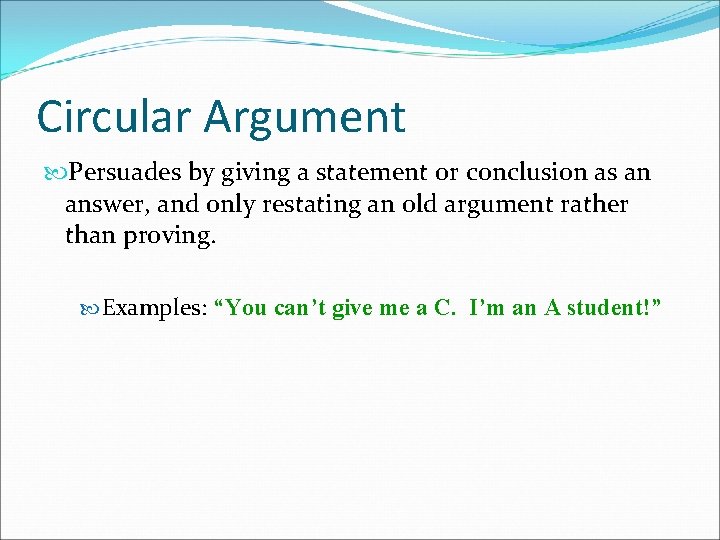 Circular Argument

Persuades by giving a statement or conclusion as an answer, and only restating an old argument rather than proving.

Examples: “You can’t give me a C. I’m an A student!”